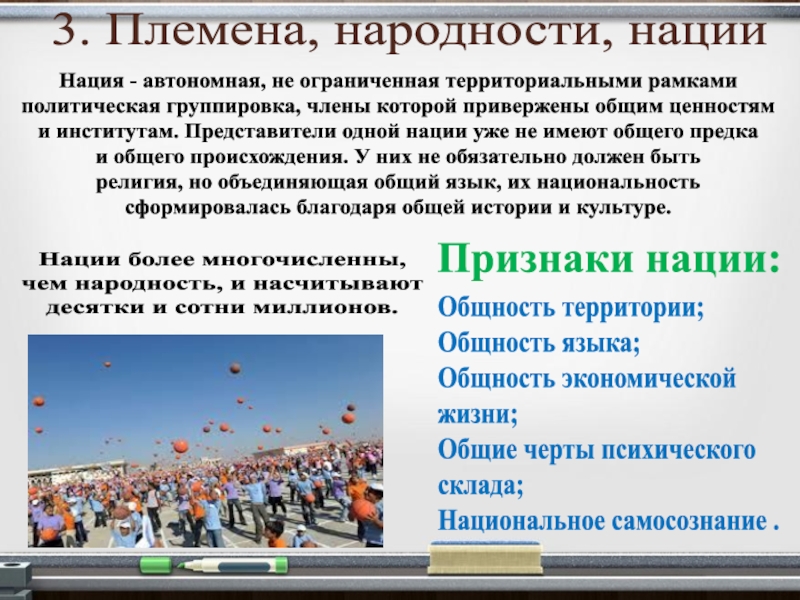 3. Племена, народности, нации

Нация - автономная, не ограниченная территориальными рамками политическая группировка, члены которой привержены общим ценностям и институтам. Представители одной нации уже не имеют общего предка и общего происхождения. У них не обязательно должен быть религия, но объединяющая общий язык, их национальность сформировалась благодаря общей истории и культуре.

Нации более многочисленны, чем народность, и насчитывают десятки и сотни миллионов.

Признаки нации:

Общность территории;
Общность языка;
Общность экономической жизни;
Общие черты психического склада;
Национальное самосознание .